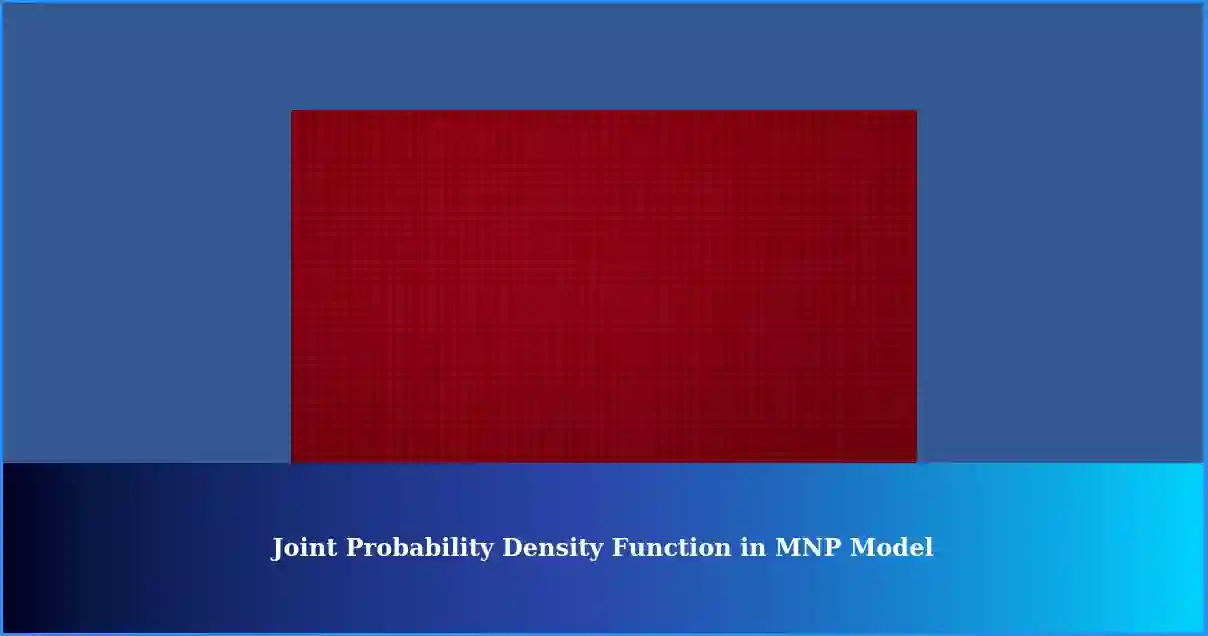 Joint Probability Density Function in MNP Model